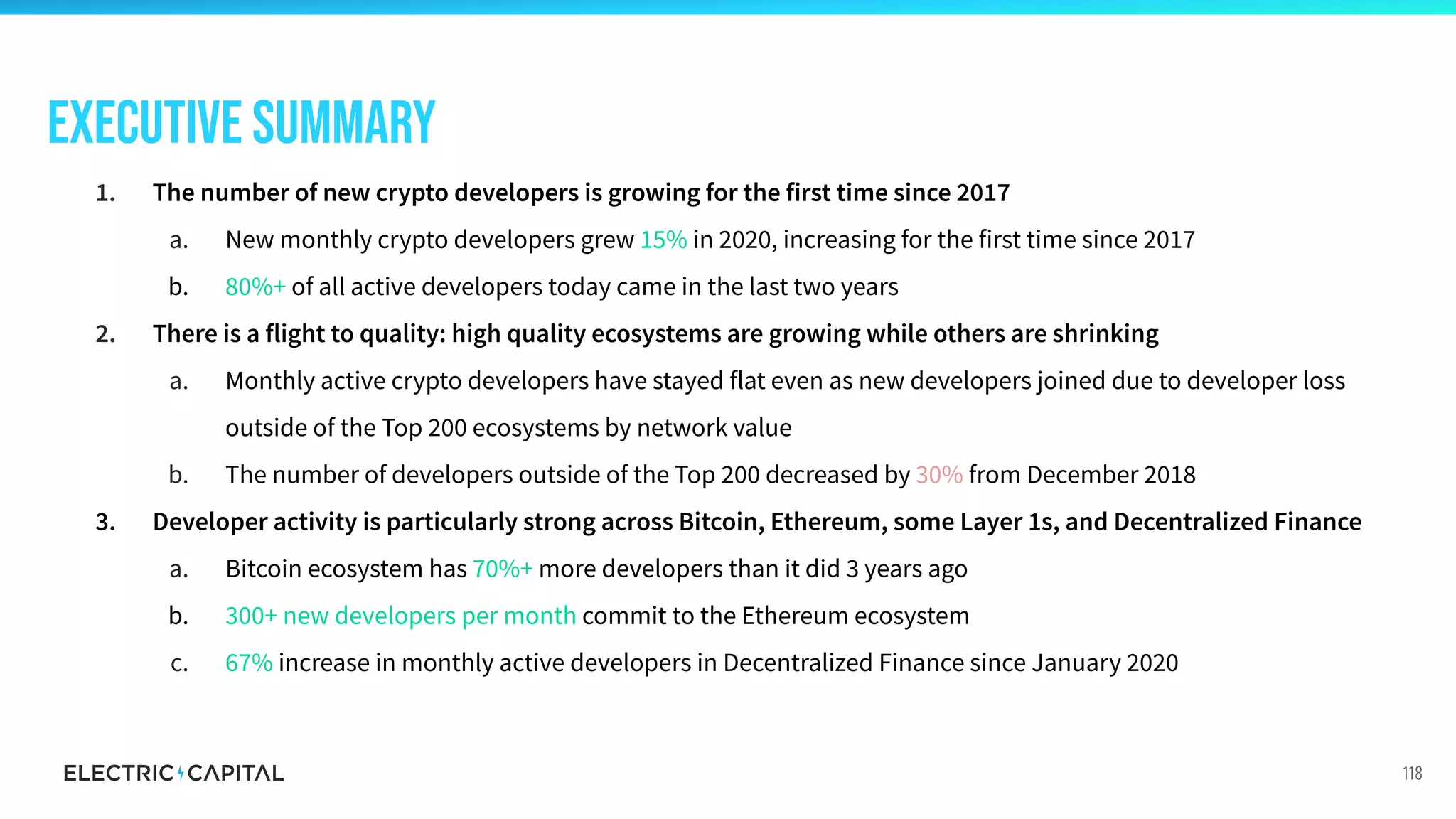 EXECUTIVE SUMMARY

1. The number of new crypto developers is growing for the first time since 2017

a. New monthly crypto developers grew 15% in 2020, increasing for the first time since 2017

b. 80%+ of all active developers today came in the last two years

2. There is a flight to quality: high quality ecosystems are growing while others are shrinking

a. Monthly active crypto developers have stayed flat even as new developers joined due to developer loss outside of the Top 200 ecosystems by network value

b. The number of developers outside of the Top 200 decreased by 30% from December 2018

3. Developer activity is particularly strong across Bitcoin, Ethereum, some Layer 1s, and Decentralized Finance

a. Bitcoin ecosystem has 70%+ more developers than it did 3 years ago

b. 300+ new developers per month commit to the Ethereum ecosystem

c. 67% increase in monthly active developers in Decentralized Finance since January 2020

ELECTRIC CAPITAL

118